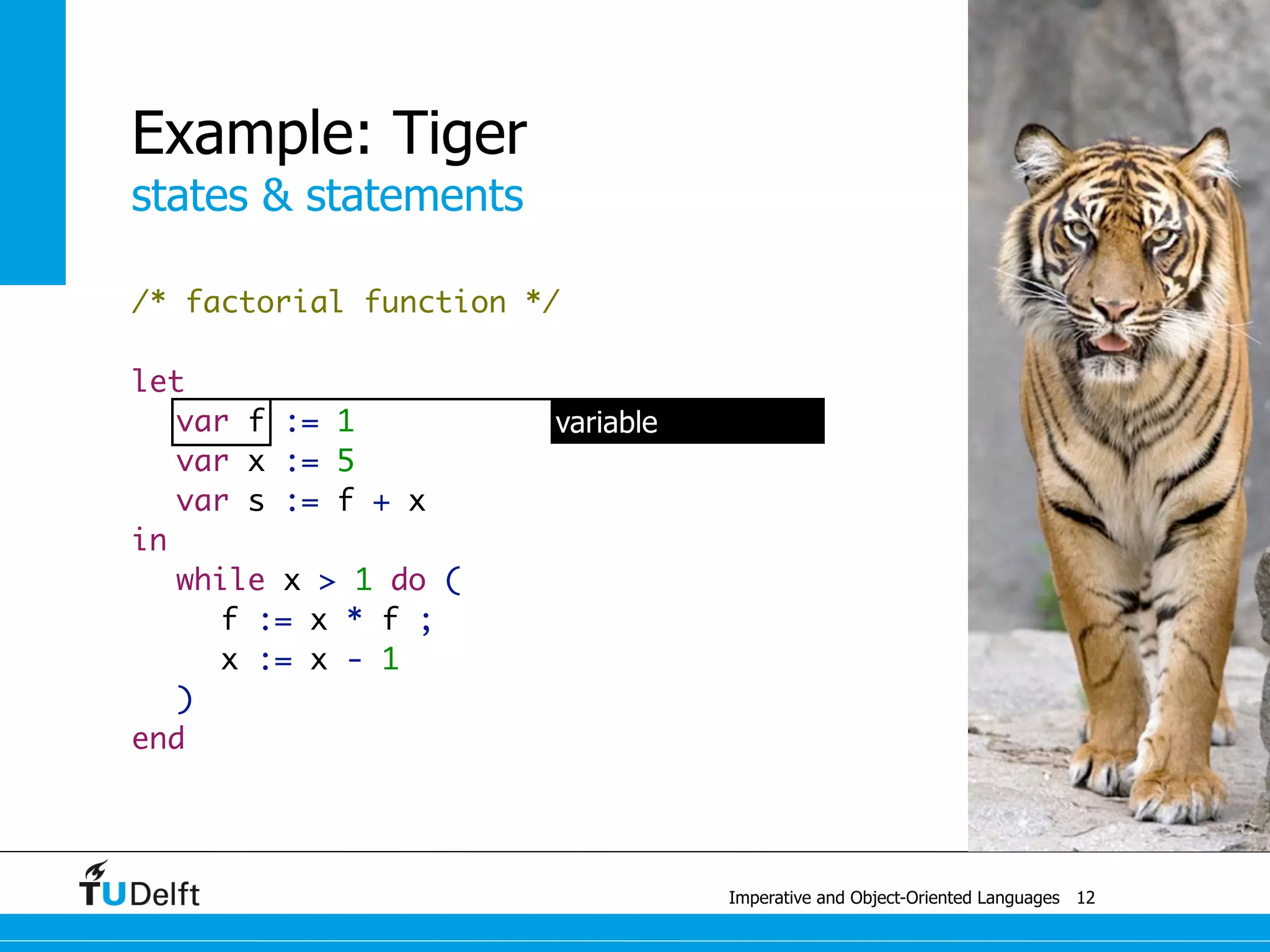 Example: Tiger
states & statements

/* factorial function */

let
 var f := 1
 var x := 5
 var s := f + x
in
 while x > 1 do (
 f := x * f ;
 x := x - 1
 )
end

variable

TUDelft

Imperative and Object-Oriented Languages 12